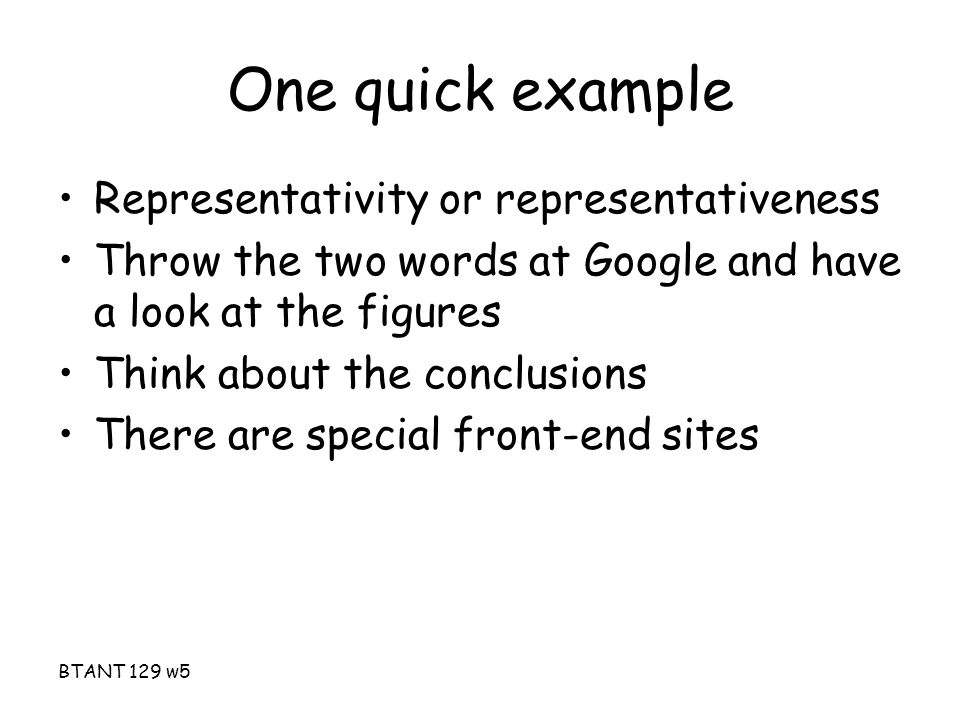 One quick example

• Representativity or representativeness
• Throw the two words at Google and have a look at the figures
• Think about the conclusions
• There are special front-end sites

BTANT 129 w5